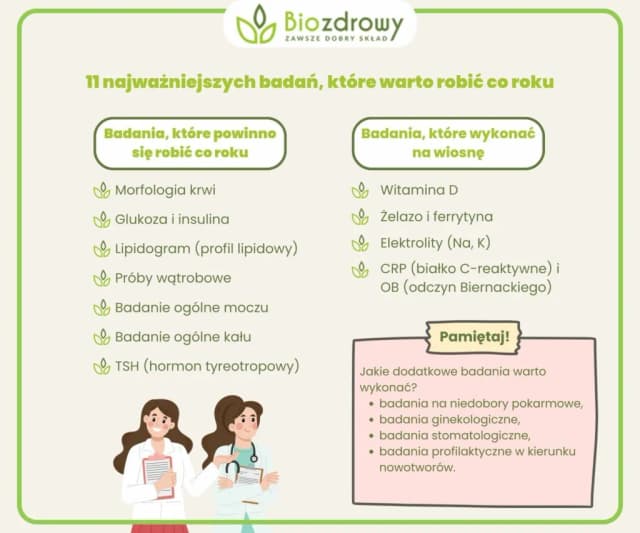 Biozdrowy
ZAWSZE DOBRY SKŁAD

11 najważniejszych badań, które warto robić co roku

Badania, które powinno się robić co roku

Morfologia krwi
Glukoza i insulina
Lipidogram (profil lipidowy)
Próby wątrobowe
Badanie ogólne moczu
Badanie ogólne kału
TSH (hormon tyreotropowy)

Badania, które wykonać na wiosnę

Witamina D
Żelazo i ferrytyna
Elektrolity (Na, K)
CRP (białko C-reaktywne) i OB (odczyn Biernackiego)

Pamiętaj!

Jakie dodatkowe badania warto wykonać?
• badania na niedobory pokarmowe,
• badania ginekologiczne,
• badania stomatologiczne,
• badania profilaktyczne w kierunku nowotworów.